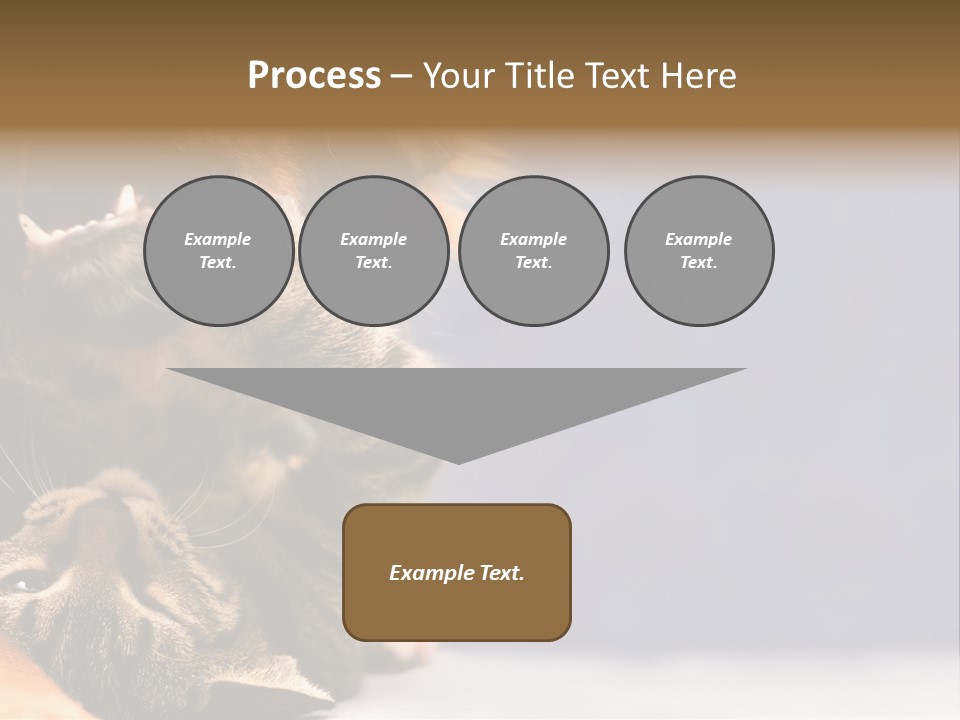 Process – Your Title Text Here

Example Text.

Example Text.

Example Text.

Example Text.

Example Text.